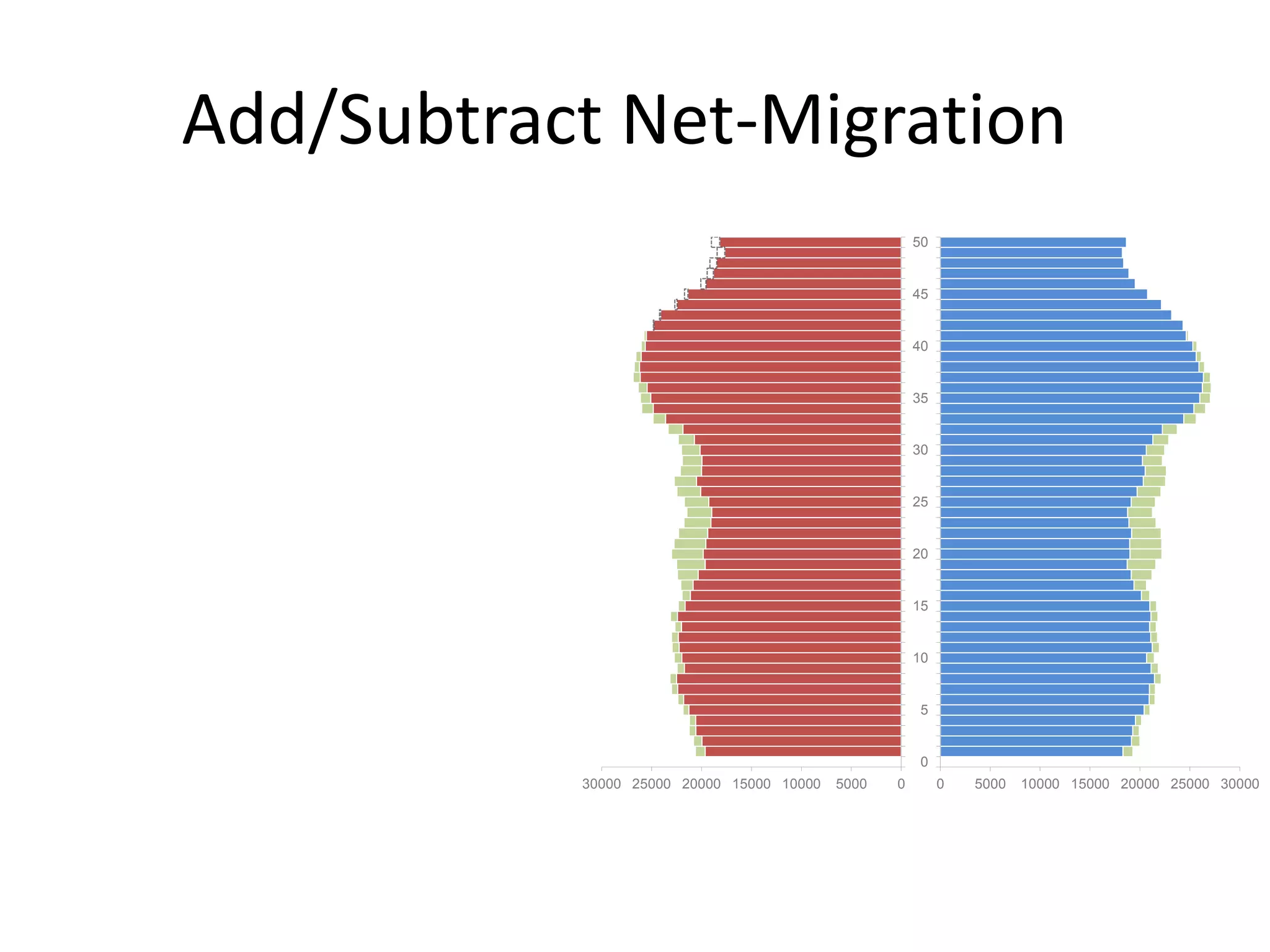 Add/Subtract Net-Migration

50
45
40
35
30
25
20
15
10
5
0

30000 25000 20000 15000 10000 5000 0

0 5000 10000 15000 20000 25000 30000